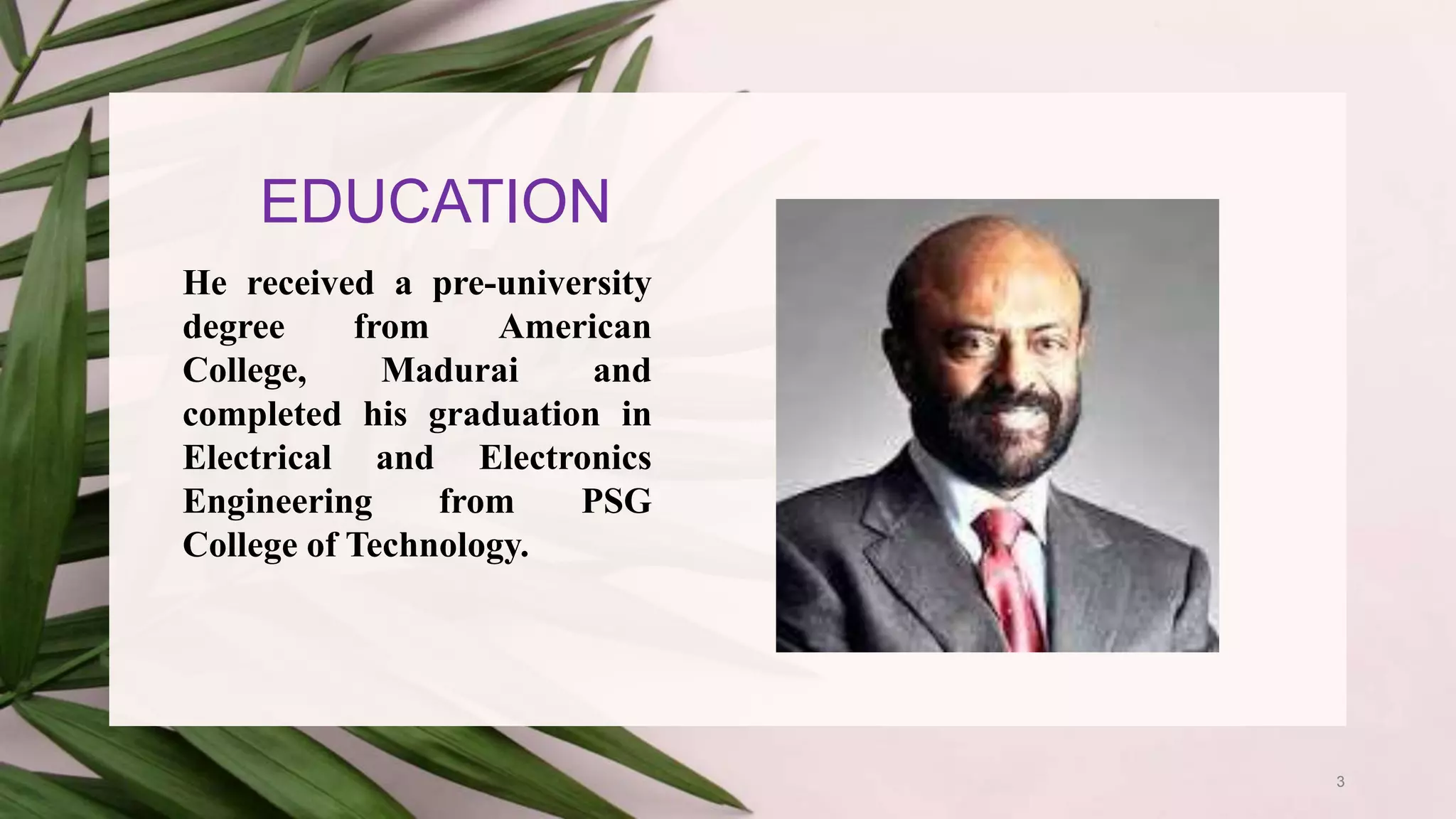 EDUCATION

He received a pre-university degree from American College, Madurai and completed his graduation in Electrical and Electronics Engineering from PSG College of Technology.

3